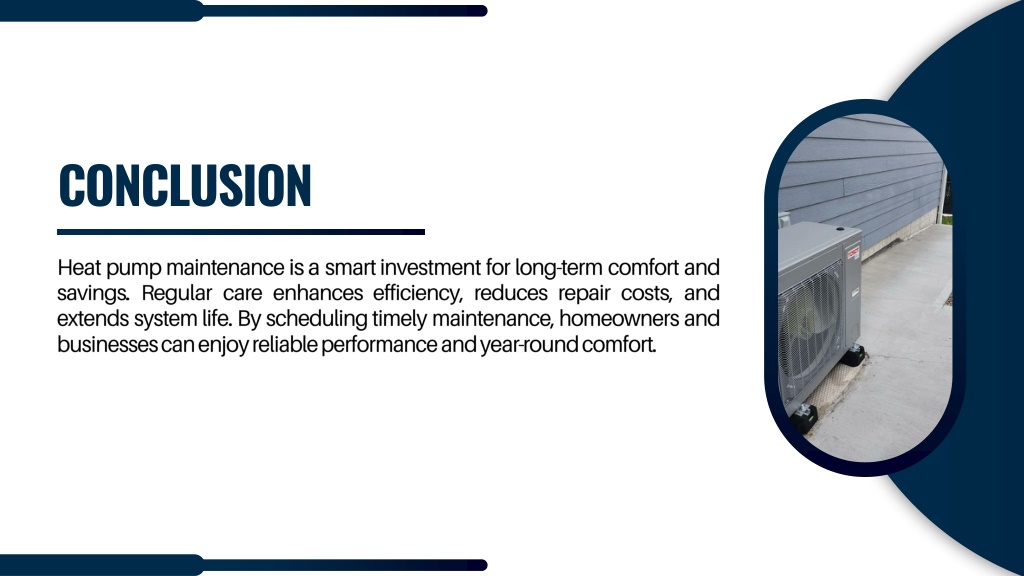 CONCLUSION

Heat pump maintenance is a smart investment for long-term comfort and savings. Regular care enhances efficiency, reduces repair costs, and extends system life. By scheduling timely maintenance, homeowners and businesses can enjoy reliable performance and year-round comfort.